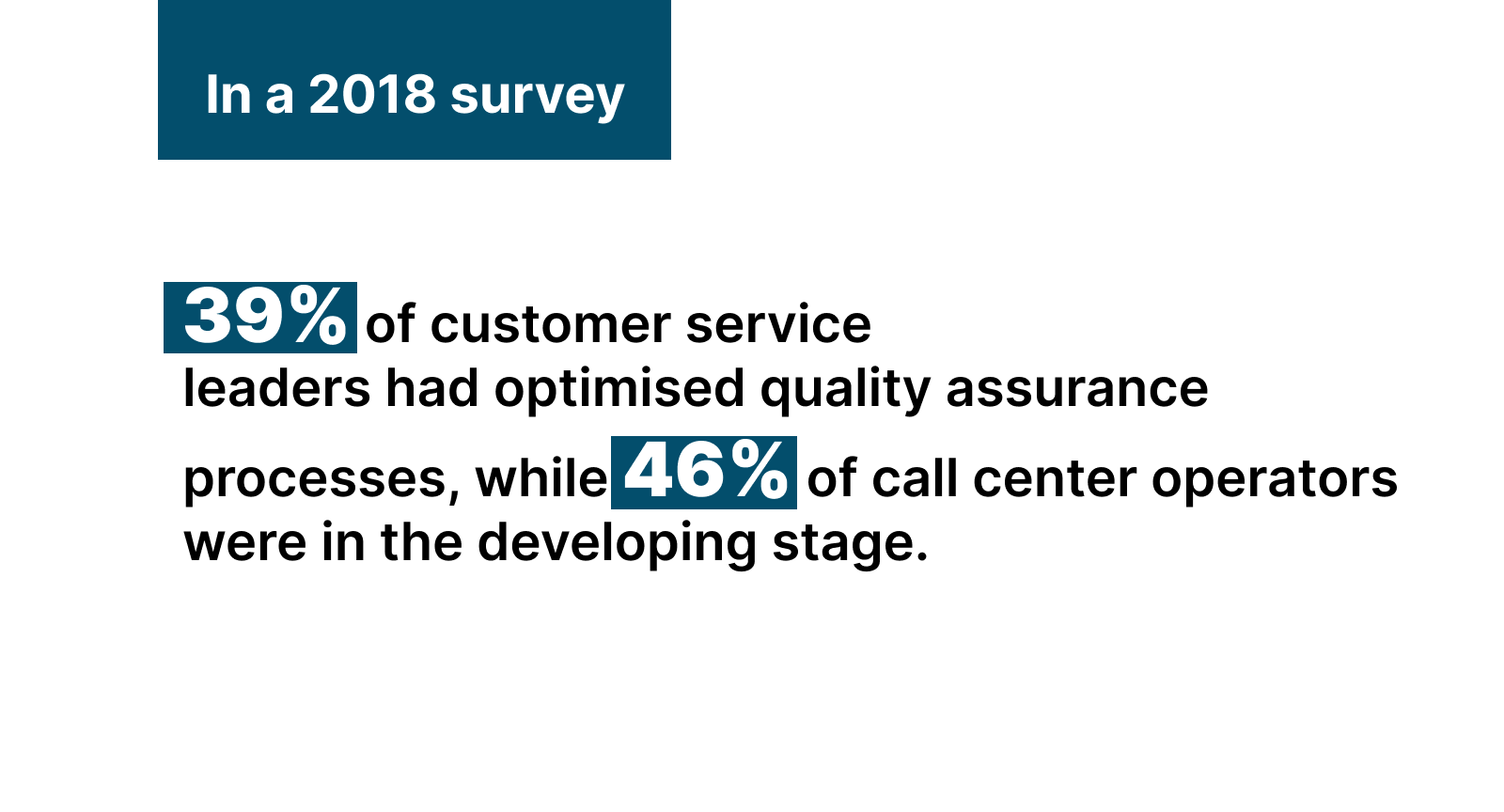 In a 2018 survey

39% of customer service leaders had optimised quality assurance processes, while 46% of call center operators were in the developing stage.